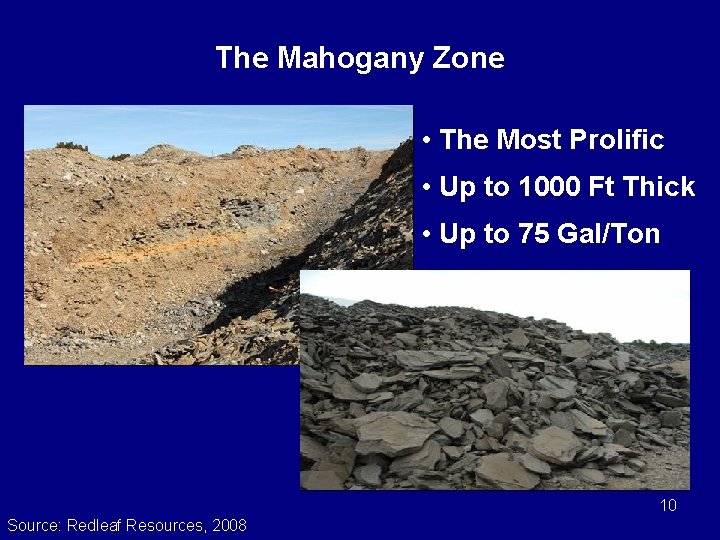 The Mahogany Zone

• The Most Prolific
• Up to 1000 Ft Thick
• Up to 75 Gal/Ton

10

Source: Redleaf Resources, 2008